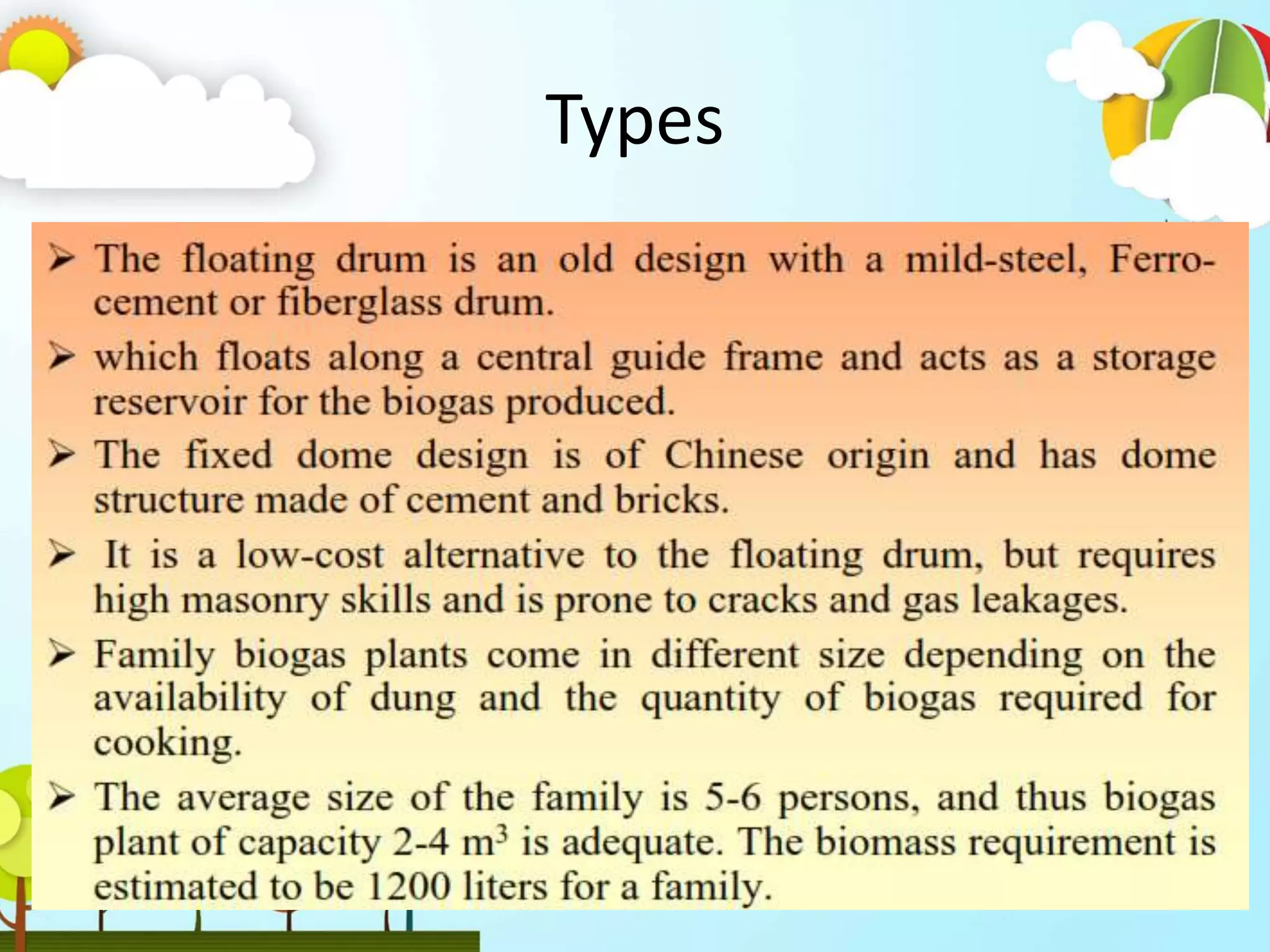 Types

➢ The floating drum is an old design with a mild-steel, Ferro-cement or fiberglass drum.

➢ which floats along a central guide frame and acts as a storage reservoir for the biogas produced.

➢ The fixed dome design is of Chinese origin and has dome structure made of cement and bricks.

➢ It is a low-cost alternative to the floating drum, but requires high masonry skills and is prone to cracks and gas leakages.

➢ Family biogas plants come in different size depending on the availability of dung and the quantity of biogas required for cooking.

➢ The average size of the family is 5-6 persons, and thus biogas plant of capacity 2-4 $m^3$ is adequate. The biomass requirement is estimated to be 1200 liters for a family.